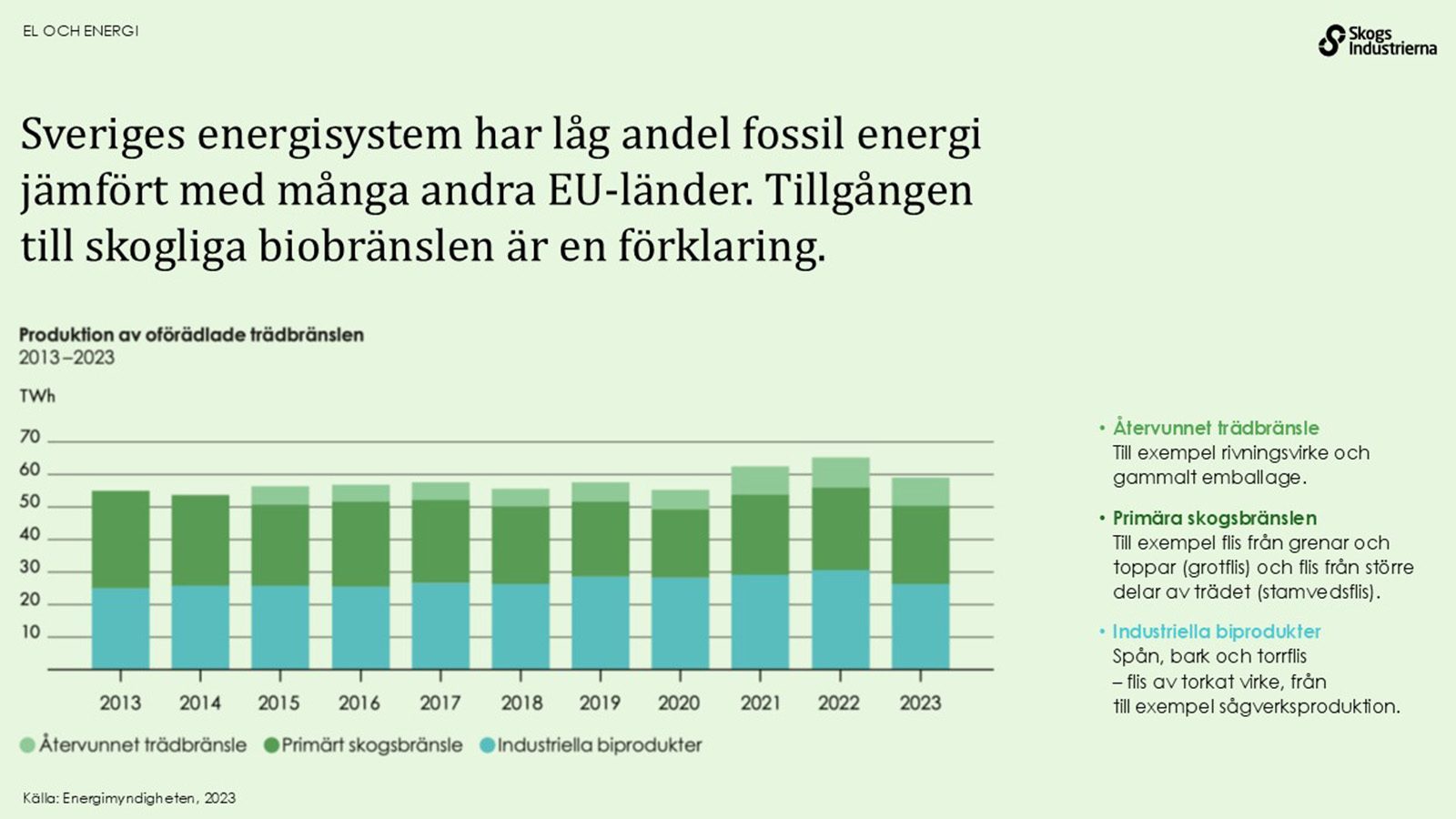 EL OCH ENERGI

Skogs Industrierna

Sveriges energisystem har låg andel fossil energi jämfört med många andra EU-länder. Tillgången till skogliga biobränslen är en förklaring.

Produktion av oförädlade trädbränslen
2013–2023

TWh

70
60
50
40
30
20
10

2013 2014 2015 2016 2017 2018 2019 2020 2021 2022 2023

Återvunnet trädbränsle Primärt skogsbränsle Industriella biprodukter

• Återvunnet trädbränsle
Till exempel rivningsvirke och gammalt emballage.

• Primära skogsbränslen
Till exempel flis från grenar och toppar (grotflis) och flis från större delar av trädet (stamvedsflis).

• Industriella biprodukter
Spån, bark och torrflis – flis av torkat virke, från till exempel sågverksproduktion.

Källa: Energimyndigheten, 2023